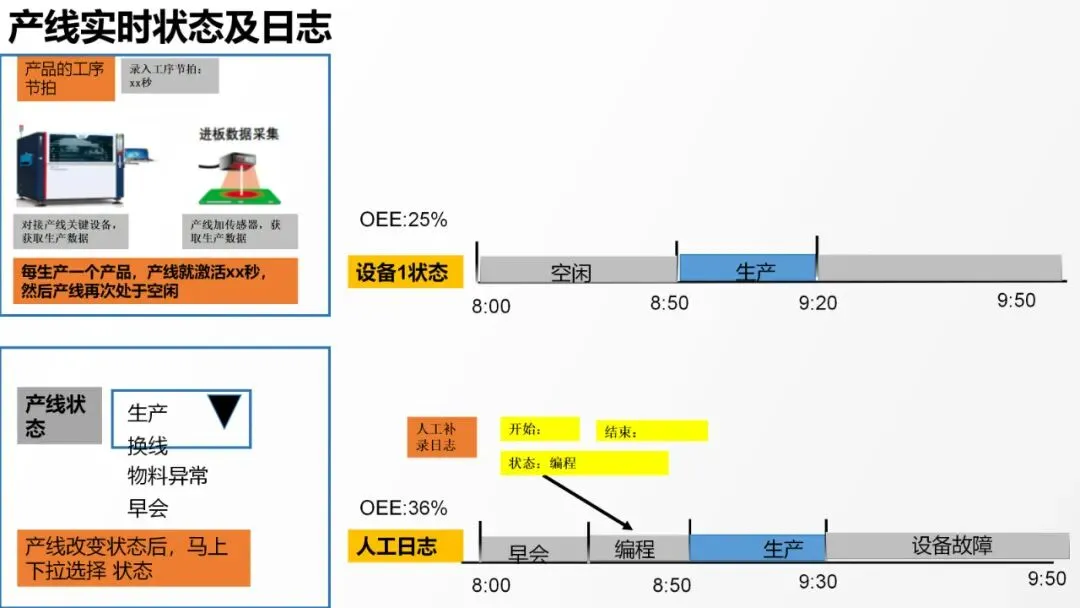 产线实时状态及日志

产品的工序节拍

录入工序节拍：xx秒

进板数据采集

对接产线关键设备，获取生产数据

产线加传感器，获取生产数据

每生产一个产品，产线就激活xx秒，然后产线再次处于空闲

OEE:25%

设备1状态

空闲

生产

8:00

8:50

9:20

9:50

产线状态

生产

换线

物料异常

早会

产线改变状态后，马上下拉选择 状态

人工补录日志

开始：

结束：

状态：编程

OEE:36%

人工日志

早会

编程

生产

设备故障

8:00

8:50

9:30

9:50